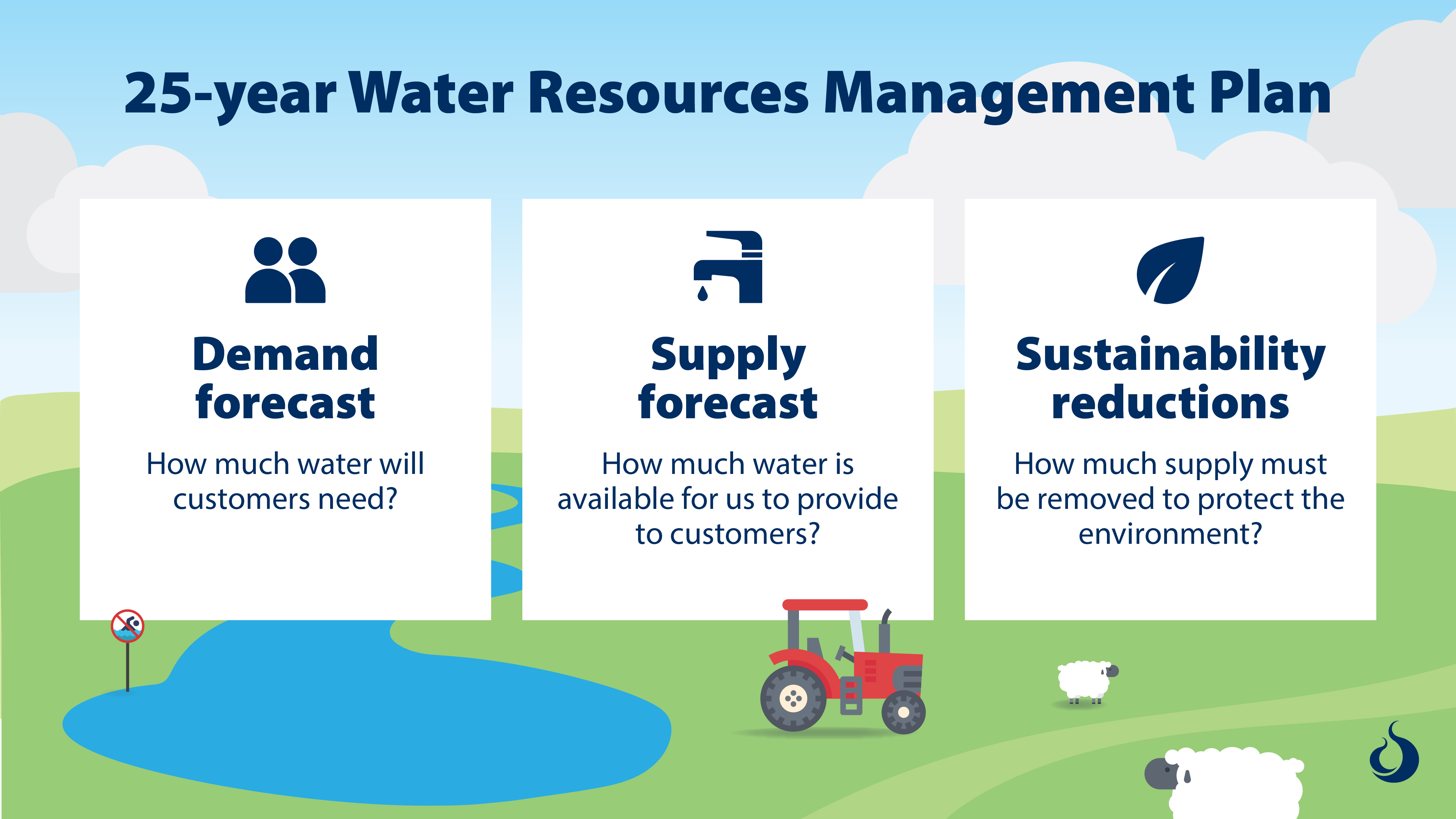 25-year Water Resources Management Plan

Demand forecast

How much water will customers need?

Supply forecast

How much water is available for us to provide to customers?

Sustainability reductions

How much supply must be removed to protect the environment?